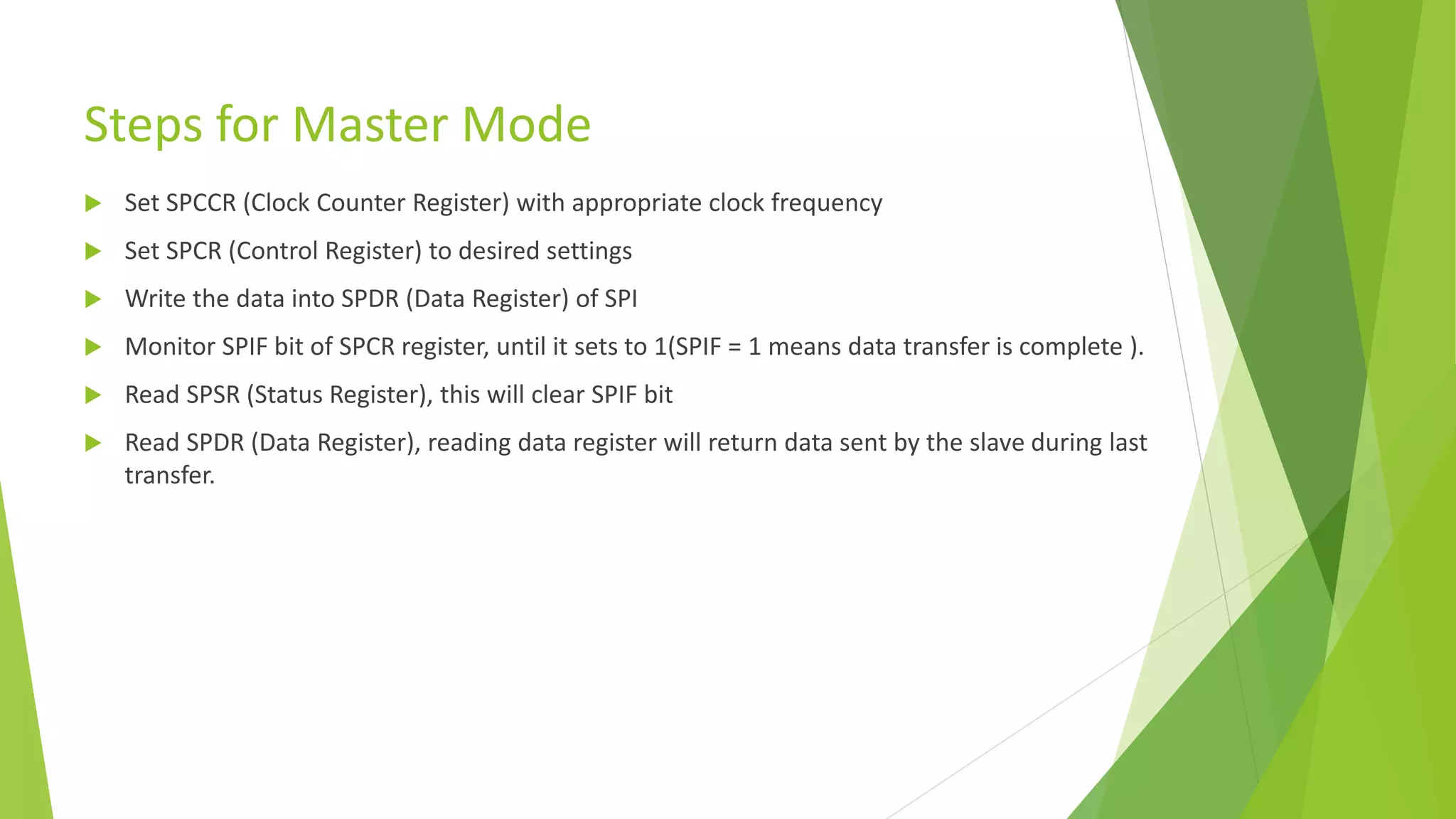 Steps for Master Mode

Set SPCCR (Clock Counter Register) with appropriate clock frequency

Set SPCR (Control Register) to desired settings

Write the data into SPDR (Data Register) of SPI

Monitor SPIF bit of SPCR register, until it sets to 1(SPIF = 1 means data transfer is complete ).

Read SPSR (Status Register), this will clear SPIF bit

Read SPDR (Data Register), reading data register will return data sent by the slave during last transfer.